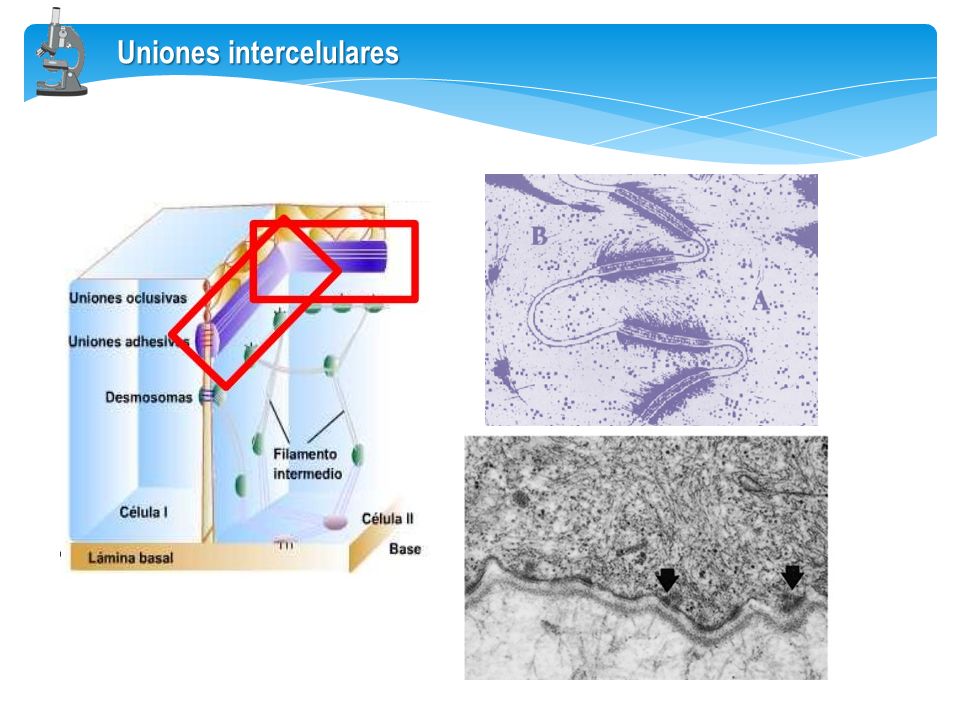 Uniones intercelulares

Uniones oclusivas

Uniones adhesivas

Desmosomas

Filamento intermedio

Célula I

Célula II

Lámina basal

Base

B

A